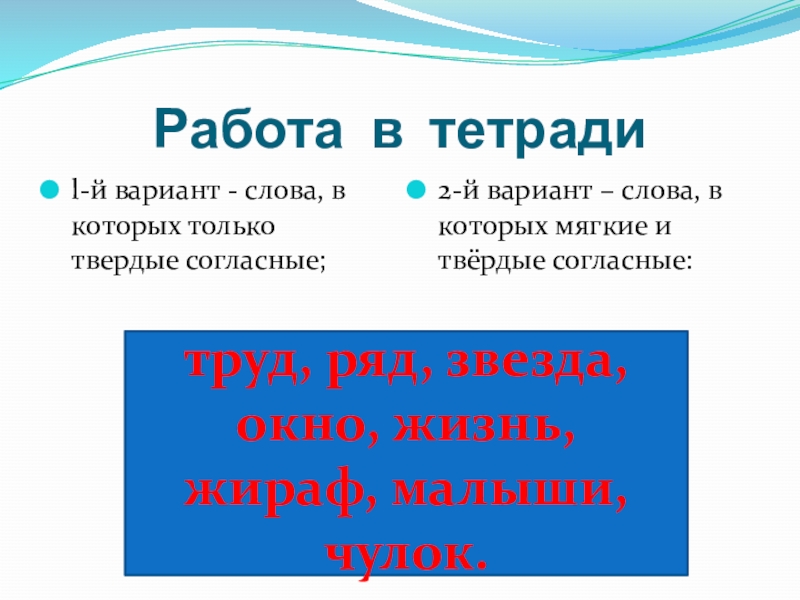 Работа в тетради

l-й вариант - слова, в которых только твердые согласные;

2-й вариант – слова, в которых мягкие и твёрдые согласные:

труд, ряд, звезда, окно, жизнь, жираф, малыши, чулок.